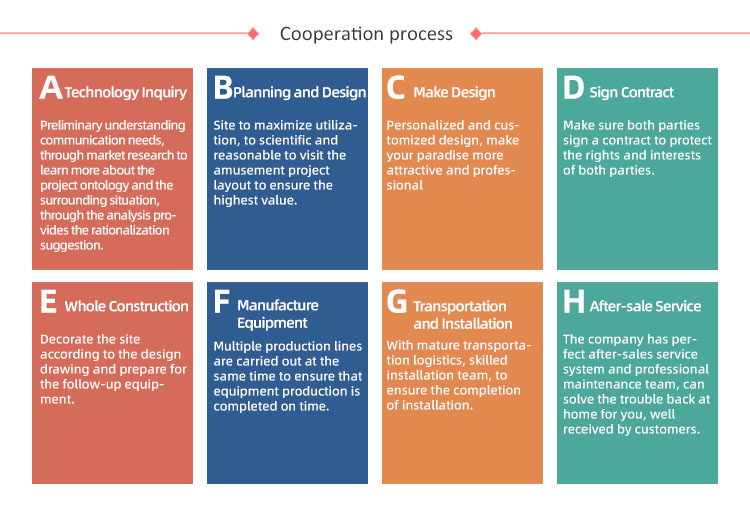 Cooperation process

A Technology Inquiry

Preliminary understanding communication needs, through market research to learn more about the project ontology and the surrounding situation, through the analysis provides the rationalization suggestion.

B Planning and Design

Site to maximize utilization, to scientific and reasonable to visit the amusement project layout to ensure the highest value.

C Make Design

Personalized and customized design, make your paradise more attractive and professional

D Sign Contract

Make sure both parties sign a contract to protect the rights and interests of both parties.

E Whole Construction

Decorate the site according to the design drawing and prepare for the follow-up equipment.

F Manufacture Equipment

Multiple production lines are carried out at the same time to ensure that equipment production is completed on time.

G Transportation and Installation

With mature transportation logistics, skilled installation team, to ensure the completion of installation.

H After-sale Service

The company has perfect after-sales service system and professional maintenance team, can solve the trouble back at home for you, well received by customers.